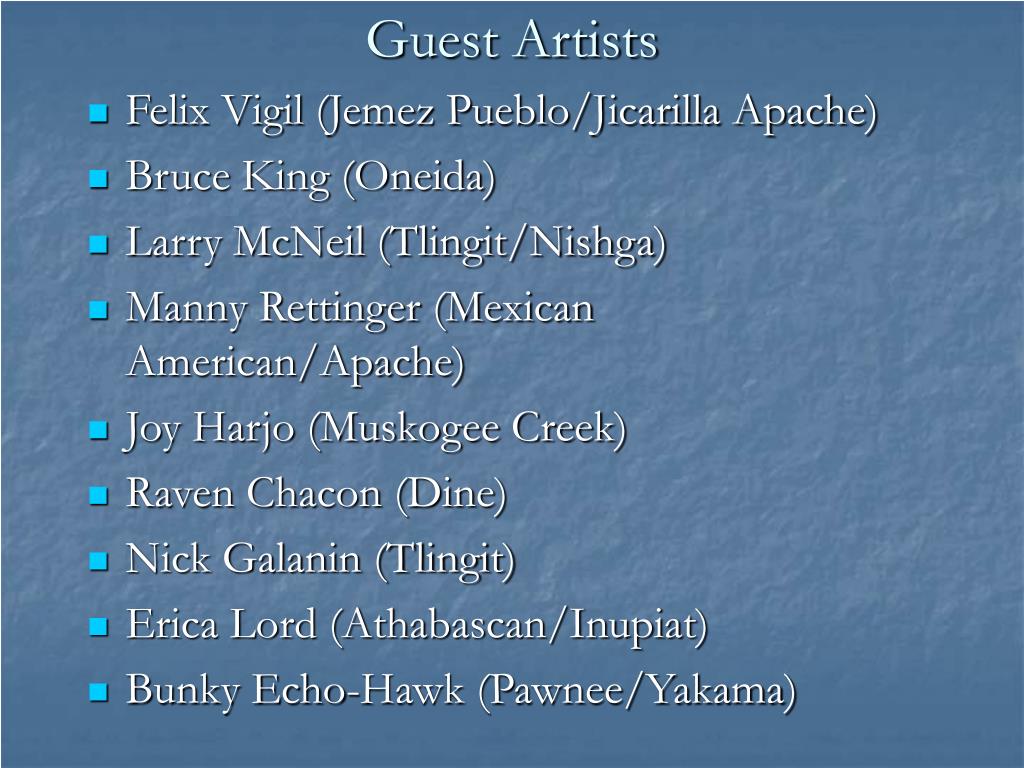 Guest Artists

- Felix Vigil (Jemez Pueblo/Jicarilla Apache)
- Bruce King (Oneida)
- Larry McNeil (Tlingit/Nishga)
- Manny Rettinger (Mexican American/Apache)
- Joy Harjo (Muskogee Creek)
- Raven Chacon (Dine)
- Nick Galanin (Tlingit)
- Erica Lord (Athabascan/Inupiat)
- Bunky Echo-Hawk (Pawnee/Yakama)